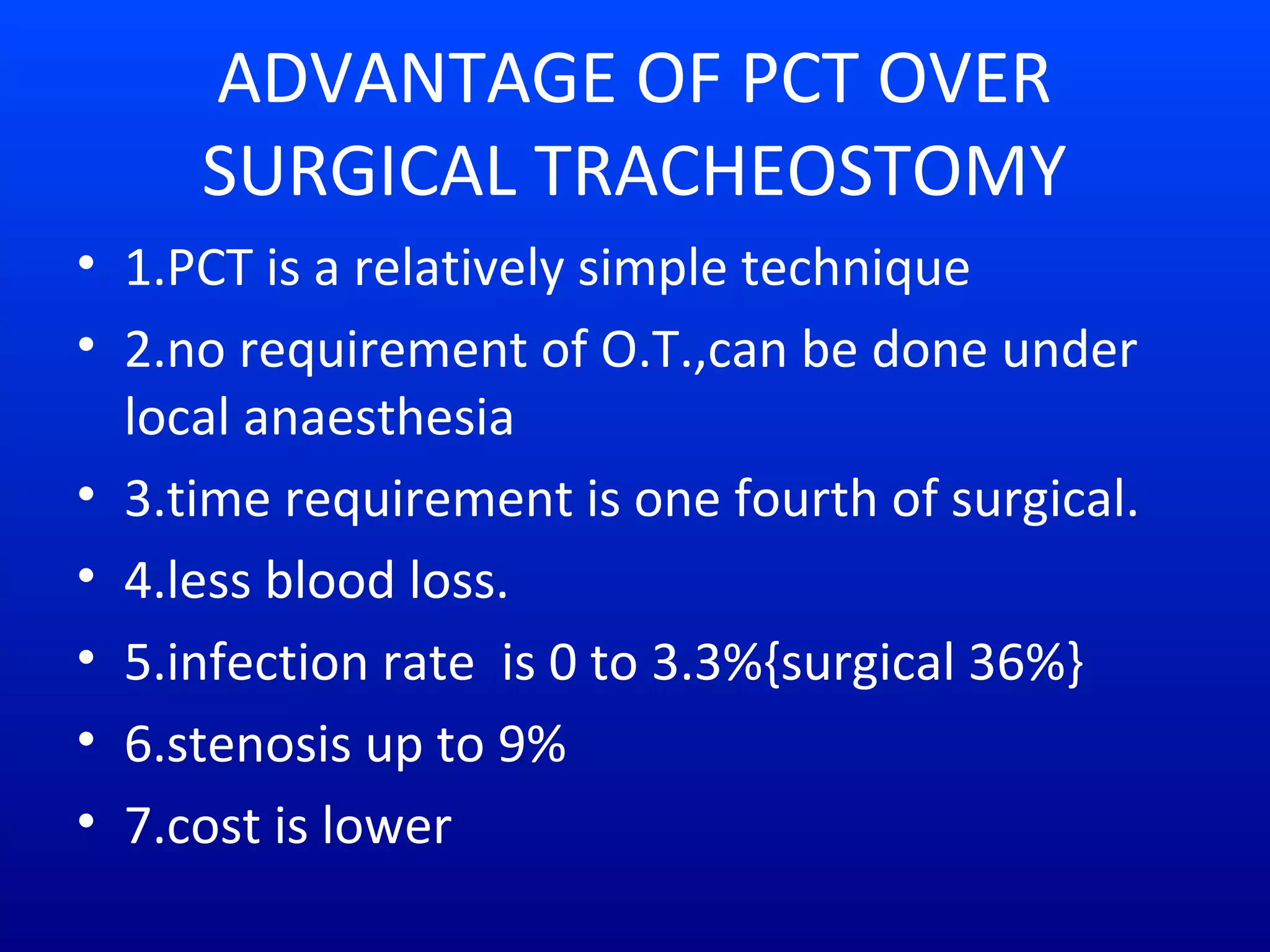 ADVANTAGE OF PCT OVER SURGICAL TRACHEOSTOMY

• 1.PCT is a relatively simple technique
• 2.no requirement of O.T.,can be done under local anaesthesia
• 3.time requirement is one fourth of surgical.
• 4.less blood loss.
• 5.infection rate is 0 to 3.3%{surgical 36%}
• 6.stenosis up to 9%
• 7.cost is lower